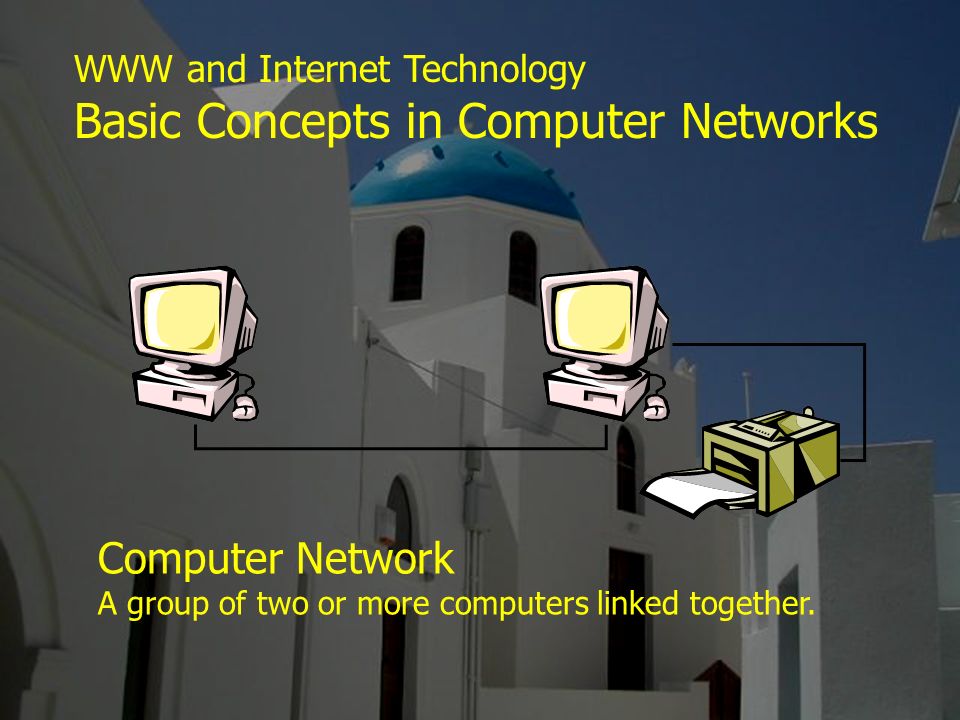 WWW and Internet Technology
Basic Concepts in Computer Networks

Computer Network
A group of two or more computers linked together.